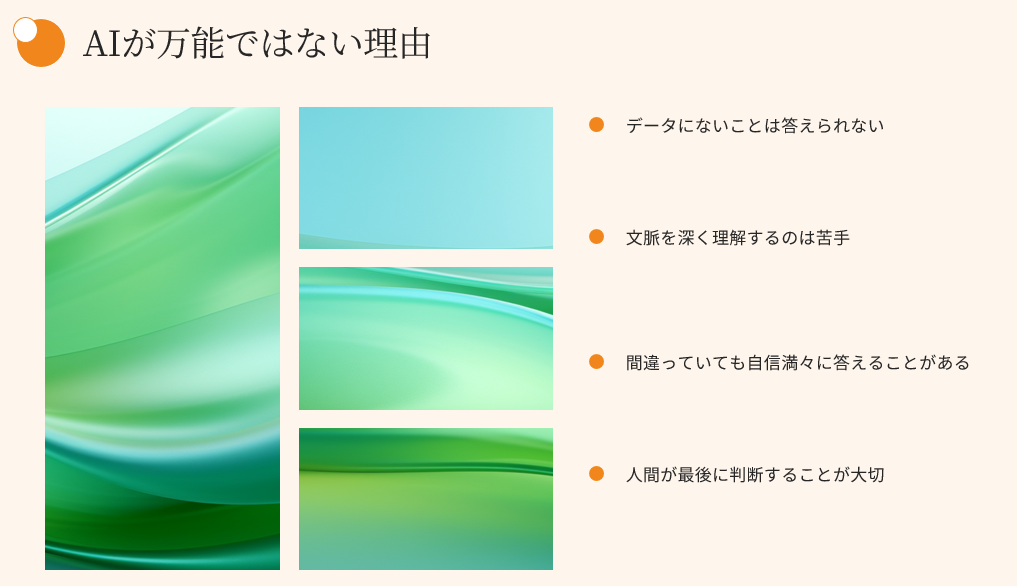 AIが万能ではない理由

データにないことは答えられない

文脈を深く理解するのは苦手

間違っていても自信満々に答えることがある

人間が最後に判断することが大切